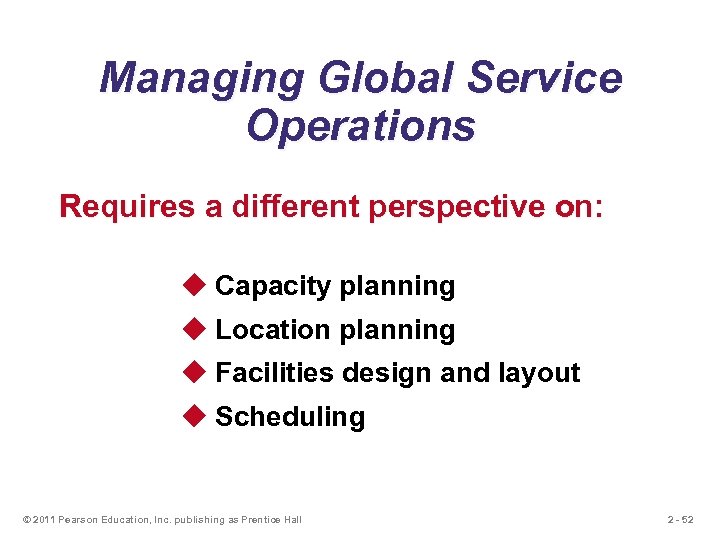 Managing Global Service Operations

Requires a different perspective on:

◆ Capacity planning
◆ Location planning
◆ Facilities design and layout
◆ Scheduling

© 2011 Pearson Education, Inc. publishing as Prentice Hall

2 - 52